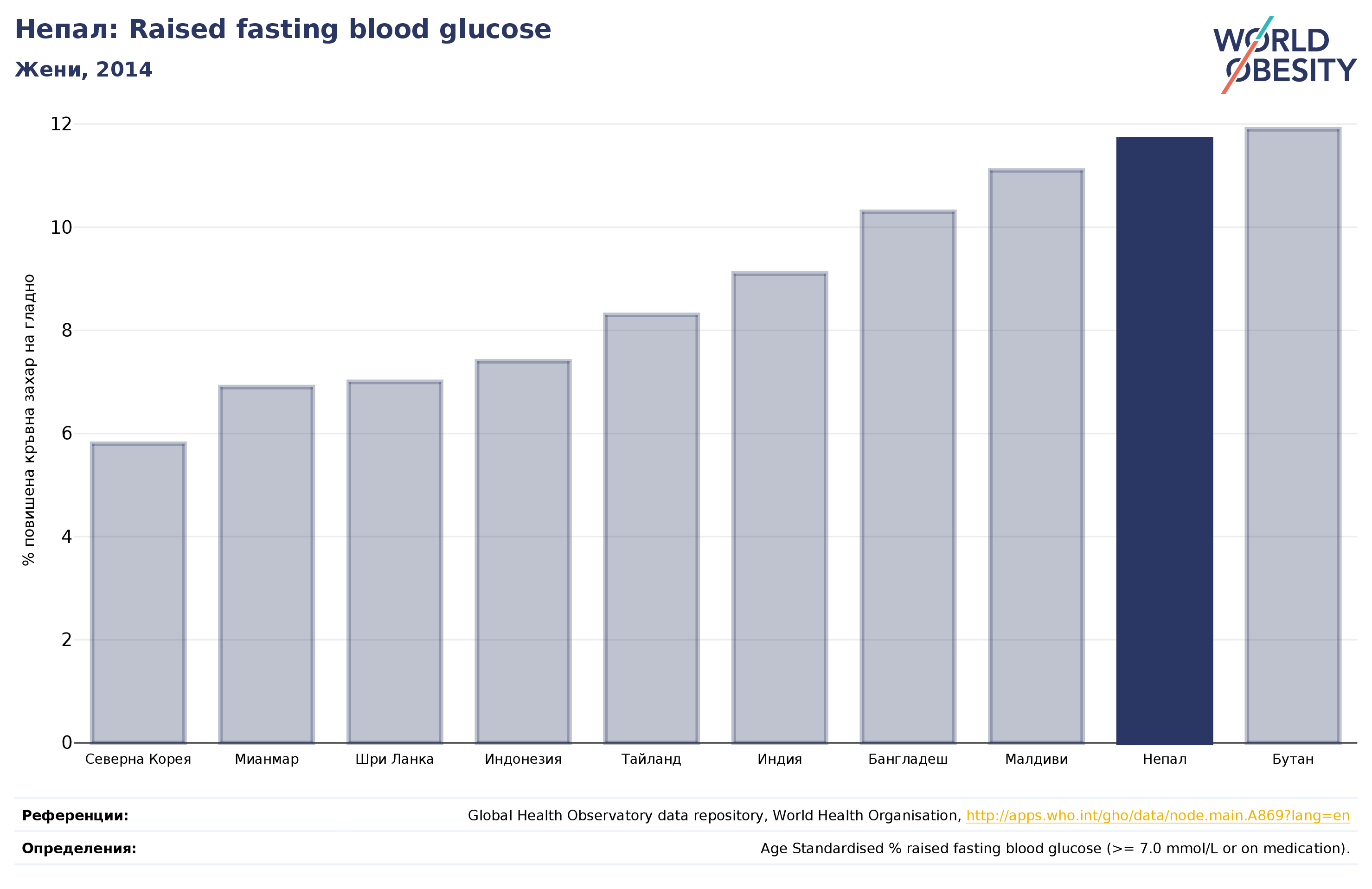 Непал: Raised fasting blood glucose
Жени, 2014

WORLD OBESITY

% повишена кръвна захар на гладно

12
10
8
6
4
2
0

Северна Корея
Мианмар
Шри Ланка
Индонезия
Тайланд
Индия
Бангладеш
Малдиви
Непал
Бутан

Референции: Global Health Observatory data repository, World Health Organisation, http://apps.who.int/gho/data/node.main.A869?lang=en

Определения: Age Standardised % raised fasting blood glucose (>= 7.0 mmol/L or on medication).